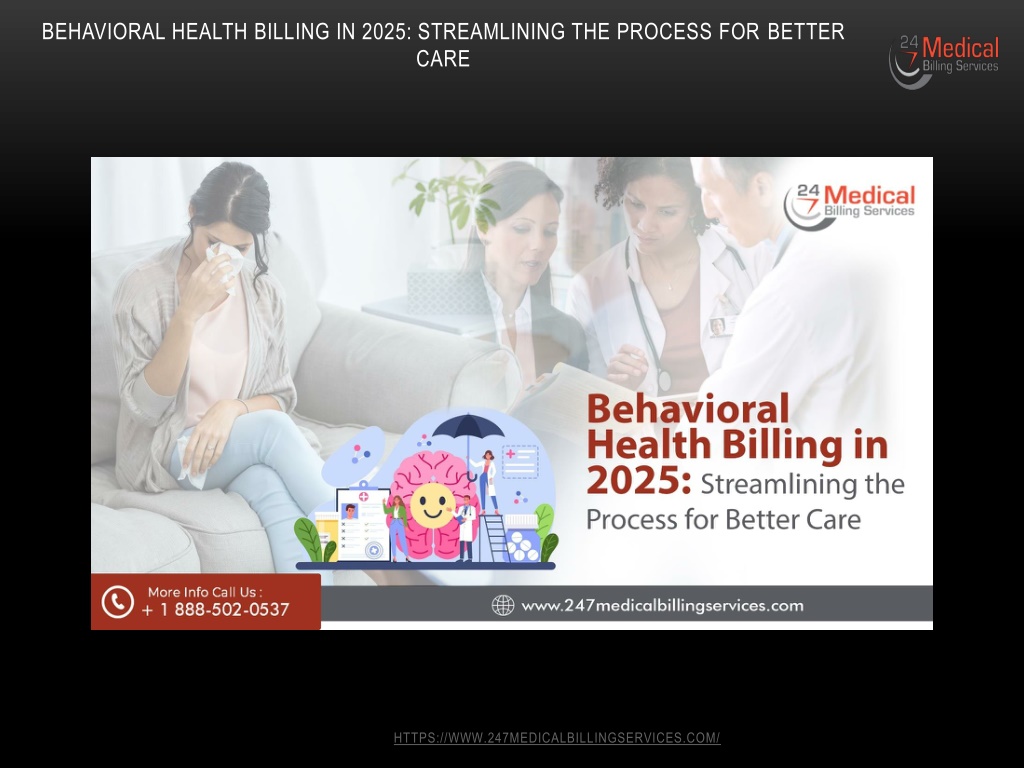 BEHAVIORAL HEALTH BILLING IN 2025: STREAMLINING THE PROCESS FOR BETTER CARE

24 7 Medical Billing Services

24 7 Medical Billing Services

Behavioral Health Billing in 2025: Streamlining the Process for Better Care

More Info Call Us :
+ 1 888-502-0537

www.247medicalbillingservices.com

HTTPS://WWW.247MEDICALBILLINGSERVICES.COM/